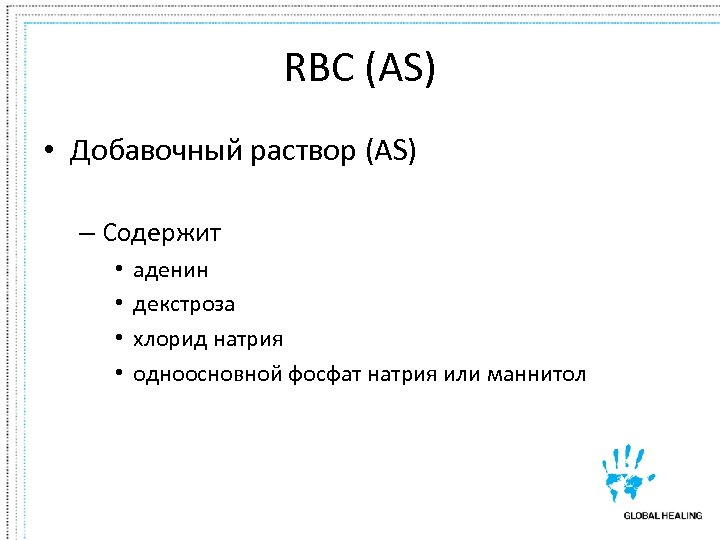 RBC (AS)

• Добавочный раствор (AS)

– Содержит

• аденин

• декстроза

• хлорид натрия

• одноосновной фосфат натрия или маннитол

GLOBAL HEALING